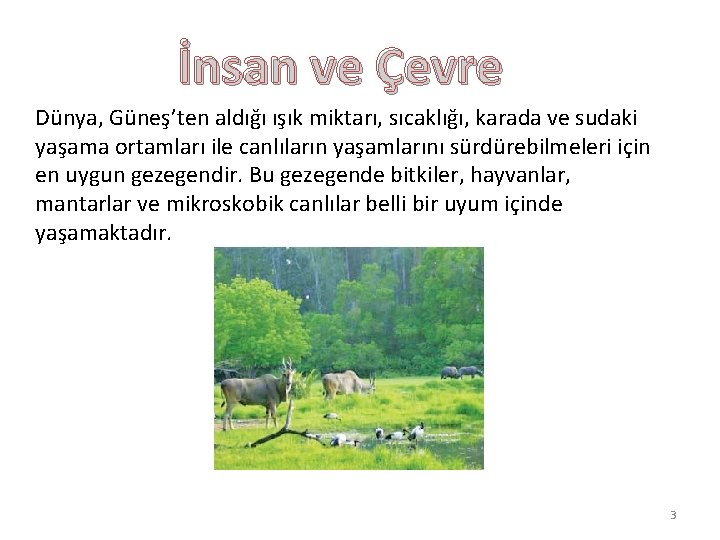 İnsan ve Çevre

Dünya, Güneş'ten aldığı ışık miktarı, sıcaklığı, karada ve sudaki yaşama ortamları ile canlıların yaşamlarını sürdürebilmeleri için en uygun gezegendir. Bu gezegende bitkiler, hayvanlar, mantarlar ve mikroskobik canlılar belli bir uyum içinde yaşamaktadır.

3